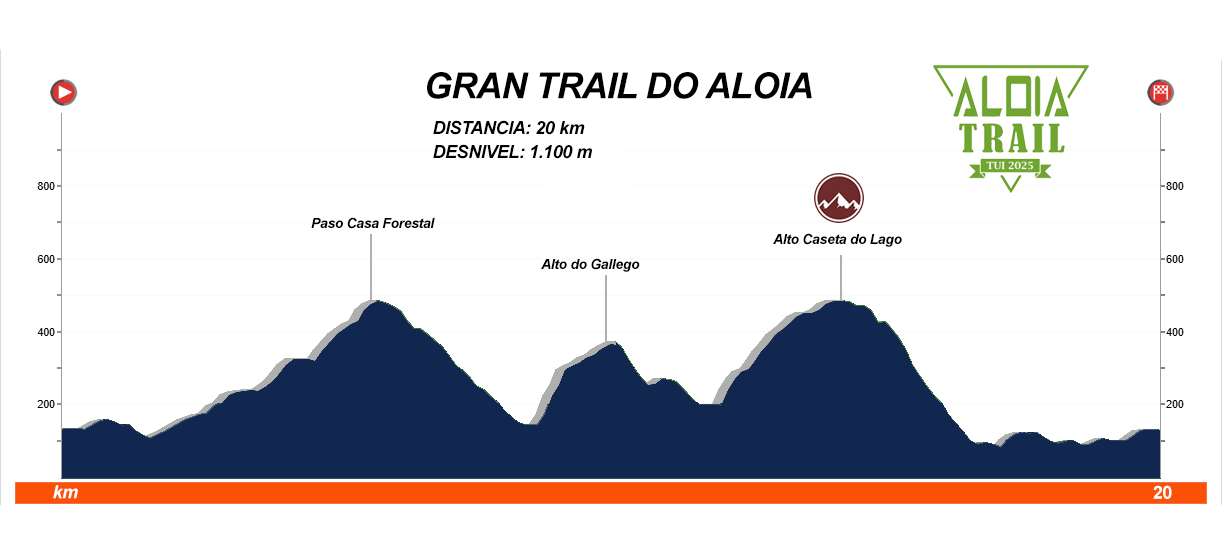 GRAN TRAIL DO ALOIA

DISTANCIA: 20 km
DESNIVEL: 1.100 m

ALOIA
TRAIL
TUI 2025

800
600
400
200

800
600
400
200

Paso Casa Forestal

Alto do Gallego

Alto Caseta do Lago

km

20